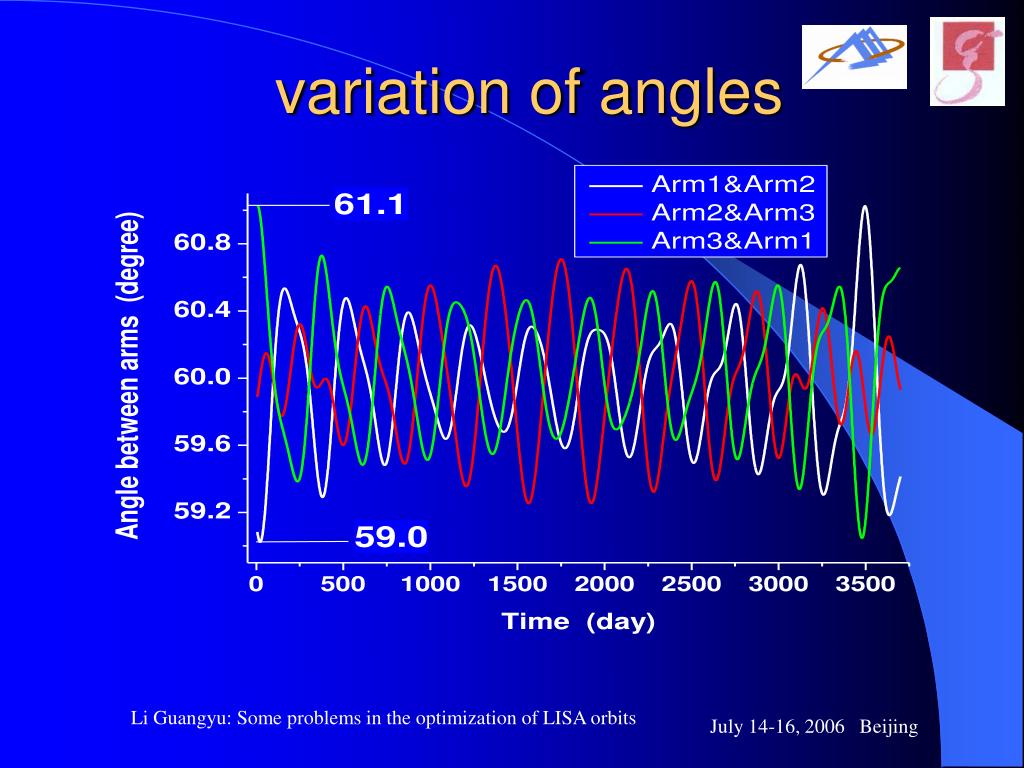 variation of angles

Arm1&Arm2
Arm2&Arm3
Arm3&Arm1

61.1

59.0

Angle between arms (degree)

60.8
60.4
60.0
59.6
59.2

0 500 1000 1500 2000 2500 3000 3500

Time (day)

Li Guangyu: Some problems in the optimization of LISA orbits

July 14-16, 2006 Beijing